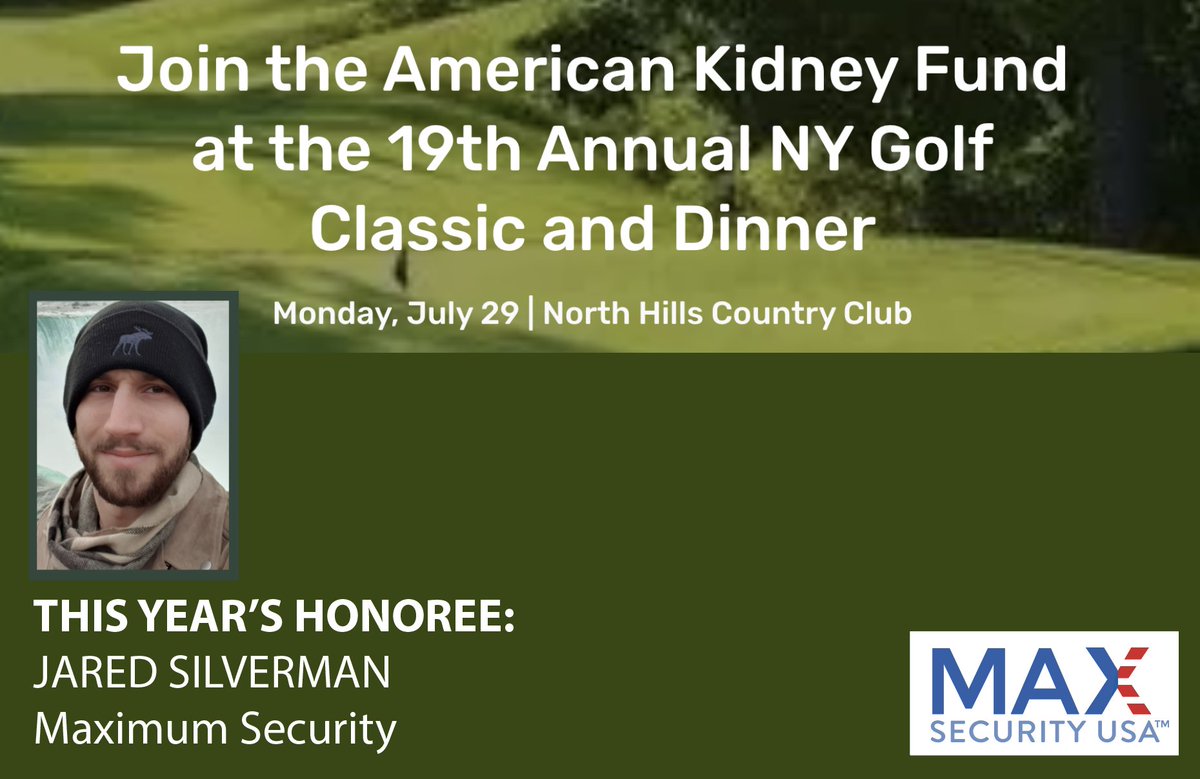 Join the American Kidney Fund at the 19th Annual NY Golf Classic and Dinner

Monday, July 29 | North Hills Country Club

THIS YEAR'S HONOREE:
JARED SILVERMAN
Maximum Security

MAX
SECURITY USA™